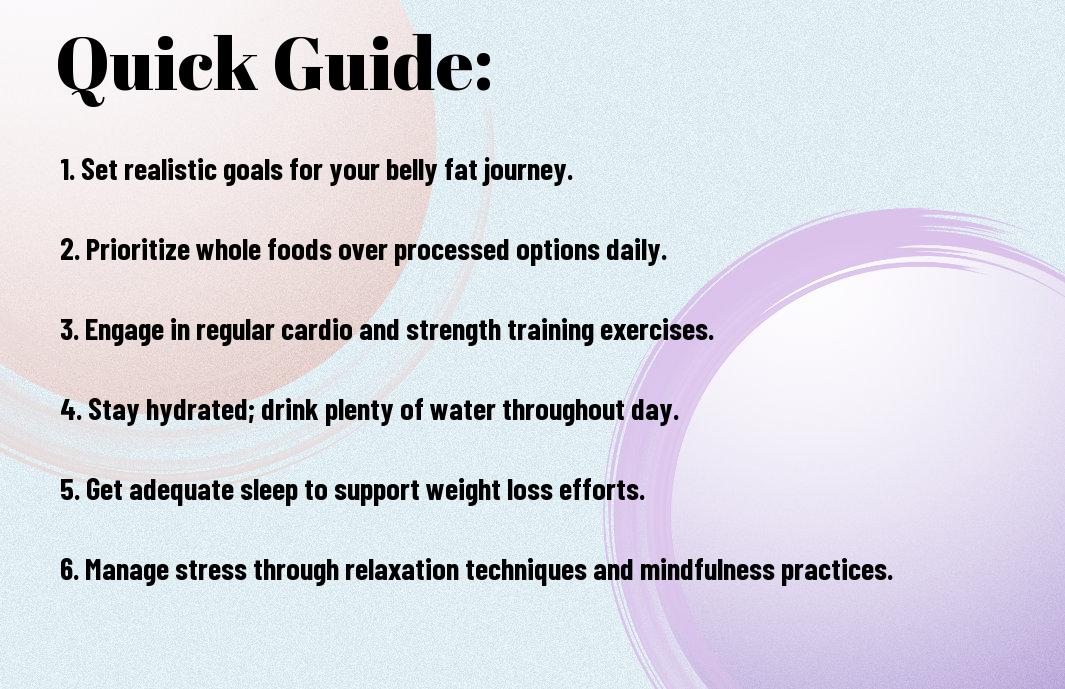 Quick Guide:

1. Set realistic goals for your belly fat journey.

2. Prioritize whole foods over processed options daily.

3. Engage in regular cardio and strength training exercises.

4. Stay hydrated; drink plenty of water throughout day.

5. Get adequate sleep to support weight loss efforts.

6. Manage stress through relaxation techniques and mindfulness practices.